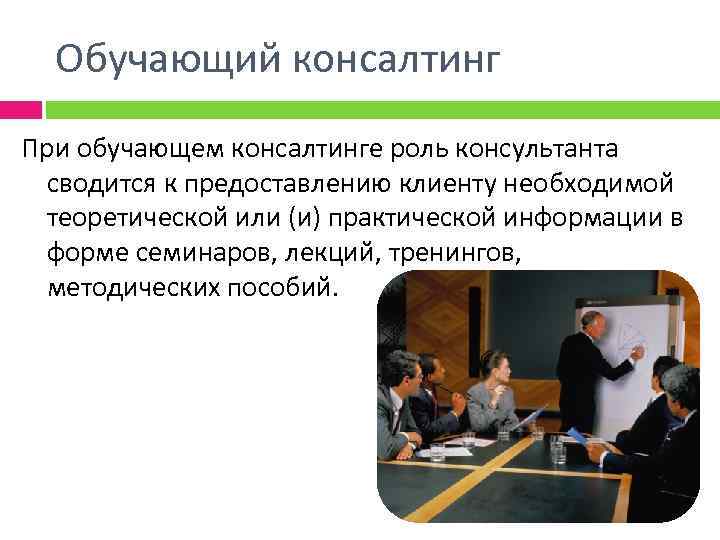 Обучающий консалтинг

При обучающем консалтинге роль консультанта сводится к предоставлению клиенту необходимой теоретической или (и) практической информации в форме семинаров, лекций, тренингов, методических пособий.